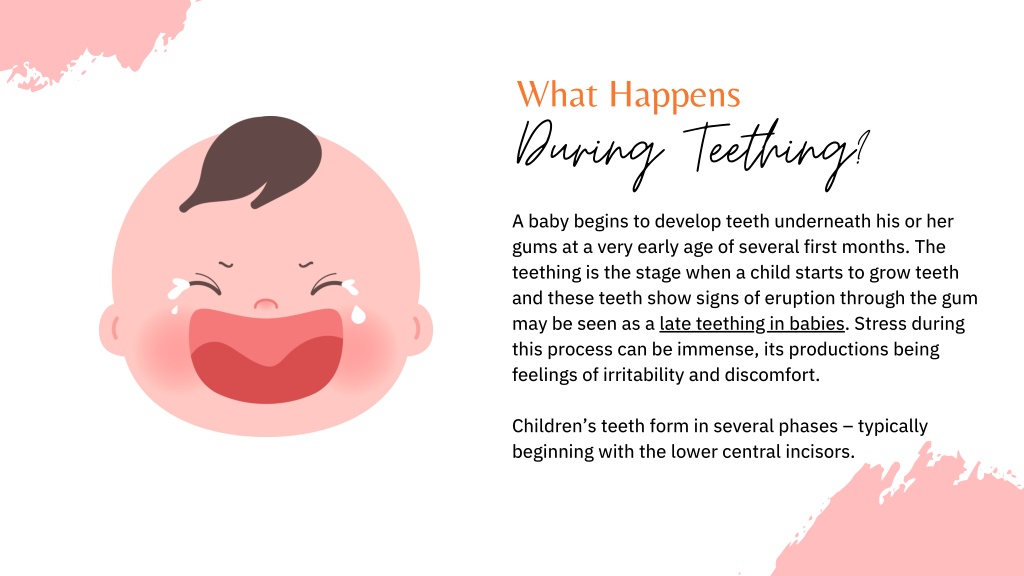 What Happens
During Teething?

A baby begins to develop teeth underneath his or her gums at a very early age of several first months. The teething is the stage when a child starts to grow teeth and these teeth show signs of eruption through the gum may be seen as a late teething in babies. Stress during this process can be immense, its productions being feelings of irritability and discomfort.

Children's teeth form in several phases – typically beginning with the lower central incisors.